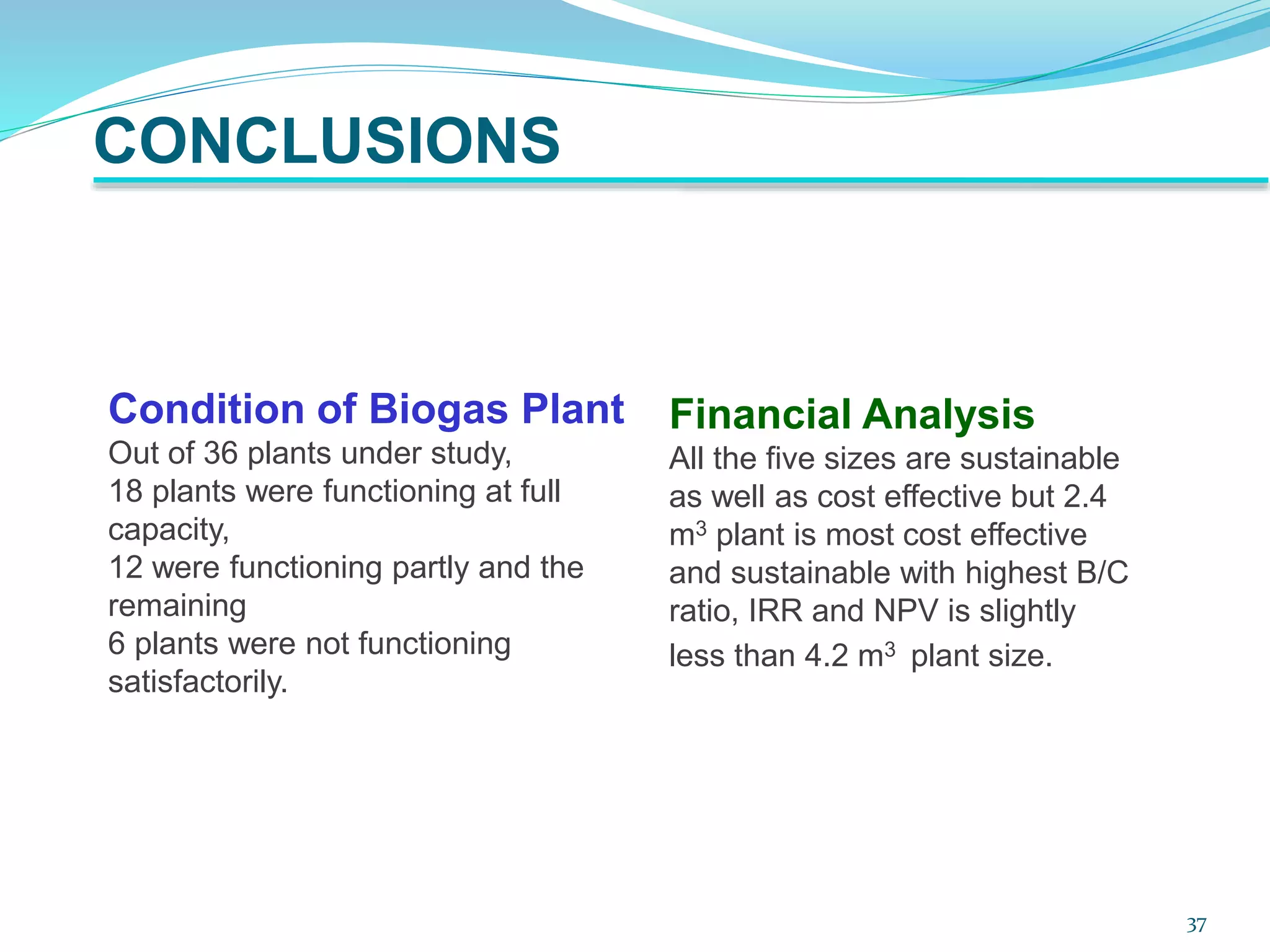 CONCLUSIONS

Condition of Biogas Plant
Out of 36 plants under study,
18 plants were functioning at full capacity,
12 were functioning partly and the remaining
6 plants were not functioning satisfactorily.

Financial Analysis
All the five sizes are sustainable as well as cost effective but 2.4 $m^3$ plant is most cost effective and sustainable with highest B/C ratio, IRR and NPV is slightly less than 4.2 $m^3$ plant size.

37